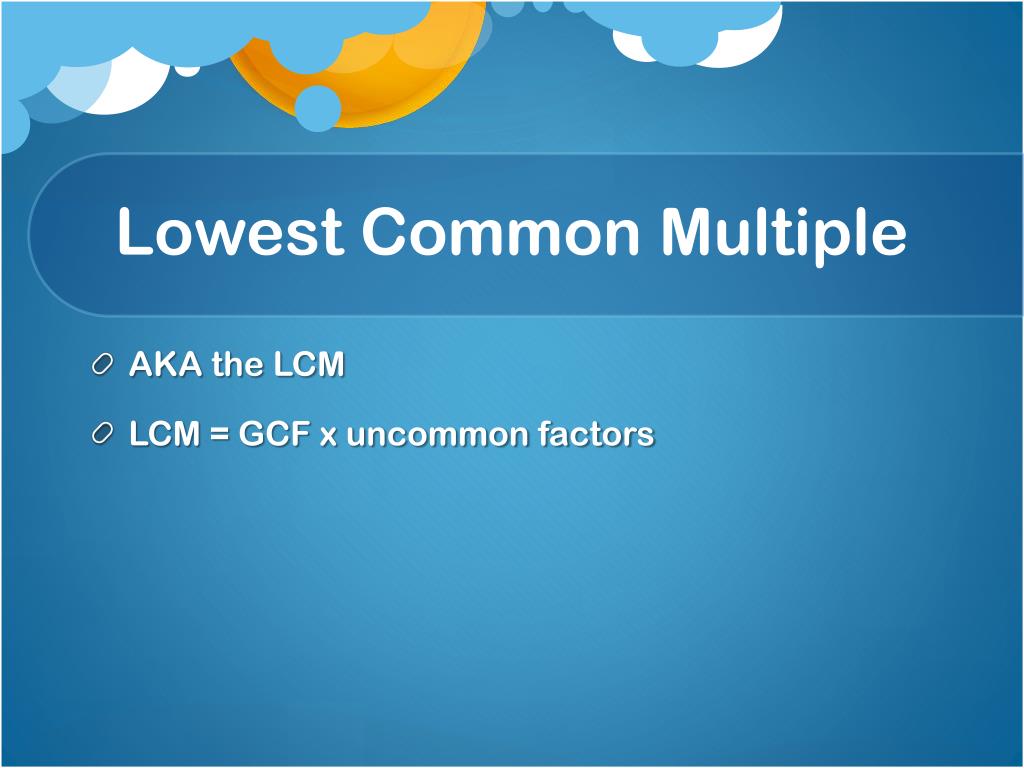 Lowest Common Multiple

AKA the LCM

LCM = GCF x uncommon factors